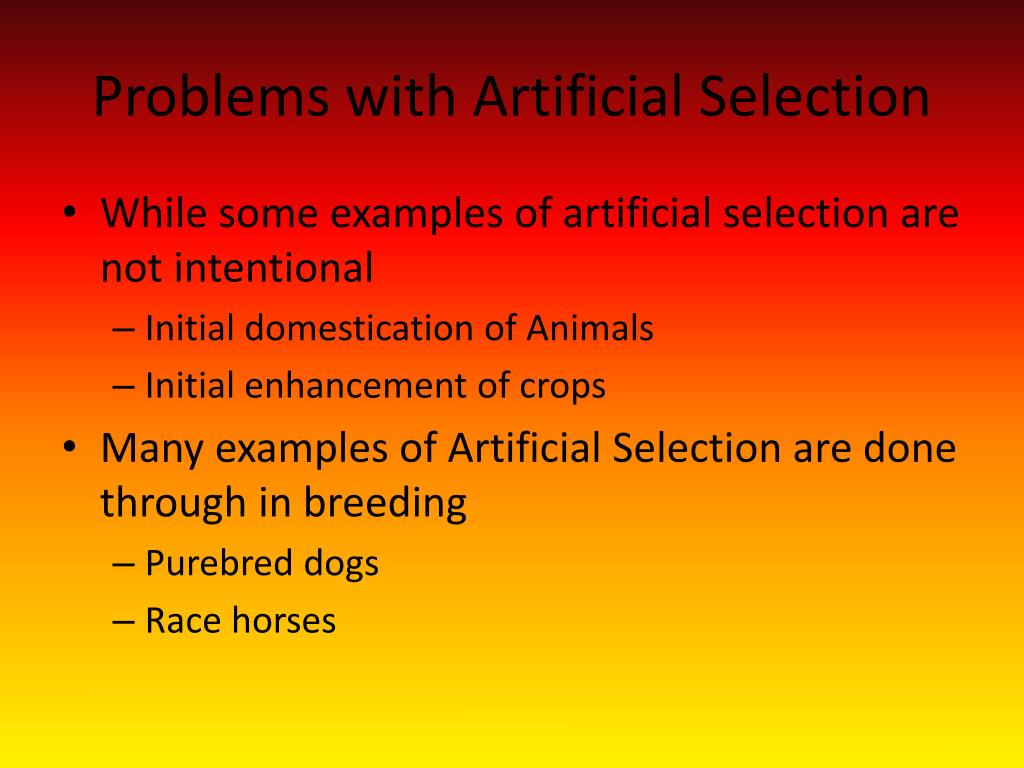 Problems with Artificial Selection

• While some examples of artificial selection are not intentional
– Initial domestication of Animals
– Initial enhancement of crops
• Many examples of Artificial Selection are done through in breeding
– Purebred dogs
– Race horses